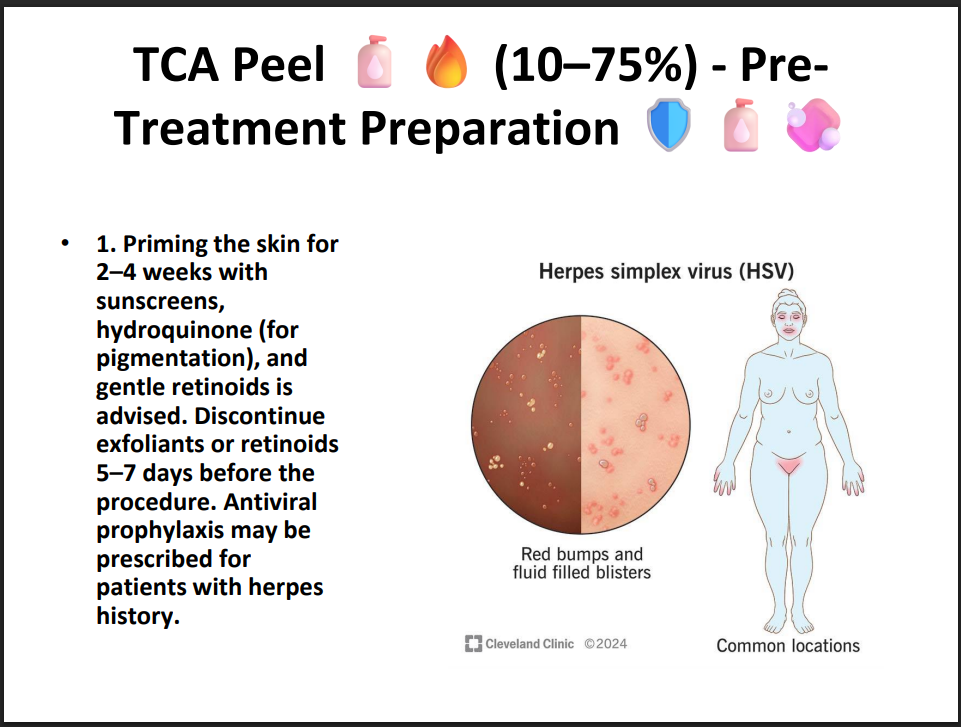 TCA Peel 🧴 🔥 (10–75%) - Pre-Treatment Preparation 🛡️ 🧴 🧼

• 1. Priming the skin for 2–4 weeks with sunscreens, hydroquinone (for pigmentation), and gentle retinoids is advised. Discontinue exfoliants or retinoids 5–7 days before the procedure. Antiviral prophylaxis may be prescribed for patients with herpes history.

Herpes simplex virus (HSV)

Red bumps and fluid filled blisters

Common locations

Cleveland Clinic ©2024